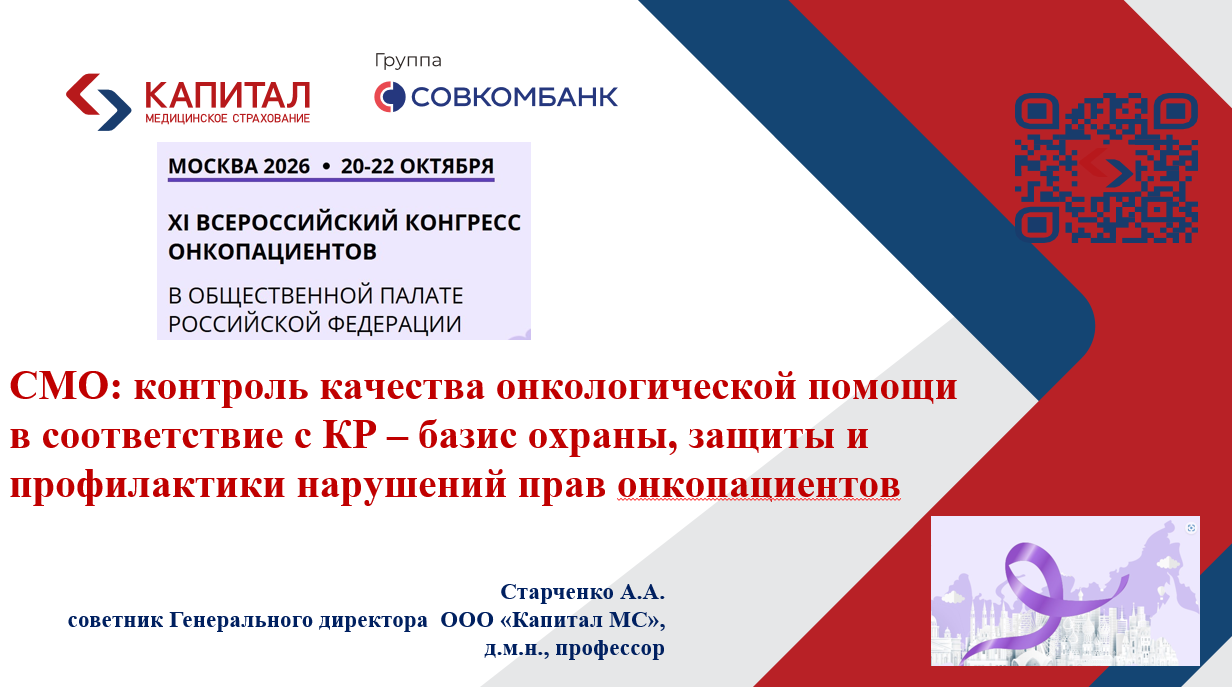 КАПИТАЛ
МЕДИЦИНСКОЕ СТРАХОВАНИЕ

Группа
СОВКОМБАНК

МОСКВА 2026 • 20-22 ОКТЯБРЯ

XI ВСЕРОССИЙСКИЙ КОНГРЕСС ОНКОПАЦИЕНТОВ

В ОБЩЕСТВЕННОЙ ПАЛАТЕ РОССИЙСКОЙ ФЕДЕРАЦИИ

СМО: контроль качества онкологической помощи в соответствие с КР – базис охраны, защиты и профилактики нарушений прав онкопациентов

Старченко А.А.
советник Генерального директора ООО «Капитал МС»,
д.м.н., профессор